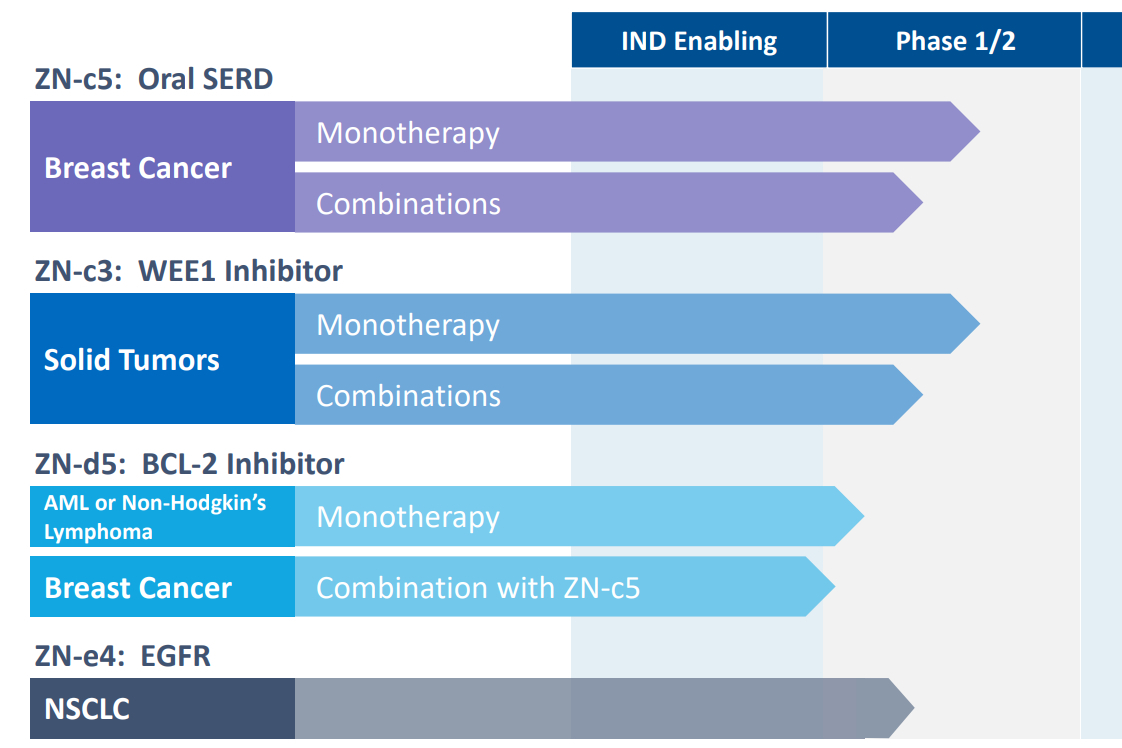 IND Enabling

Phase 1/2

ZN-c5: Oral SERD

Breast Cancer

Monotherapy

Combinations

ZN-c3: WEE1 Inhibitor

Solid Tumors

Monotherapy

Combinations

ZN-d5: BCL-2 Inhibitor

AML or Non-Hodgkin's Lymphoma

Monotherapy

Breast Cancer

Combination with ZN-c5

ZN-e4: EGFR

NSCLC